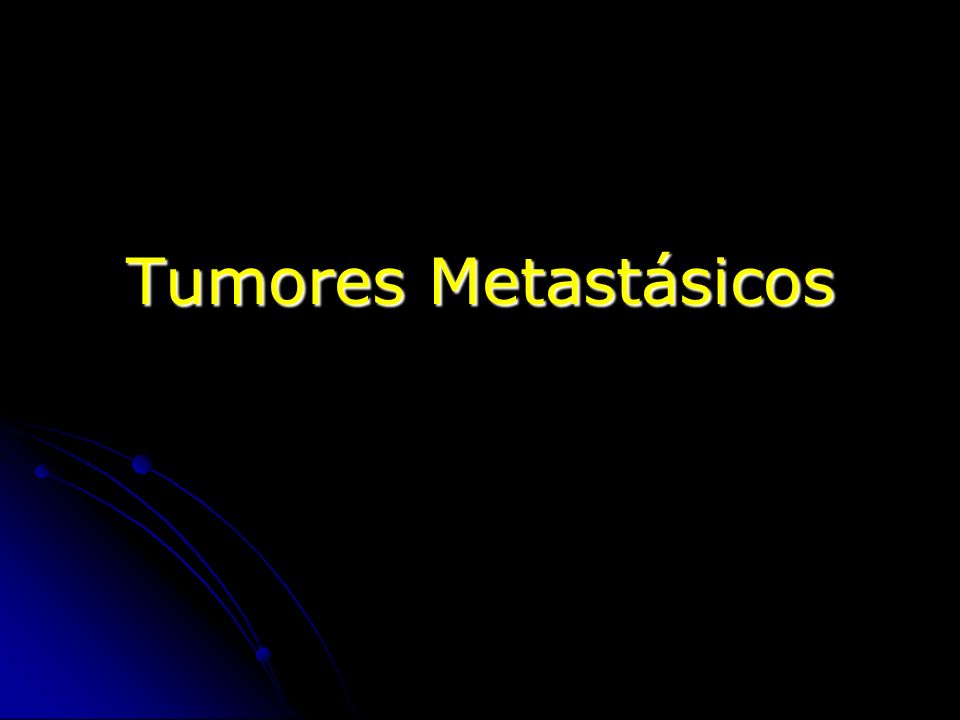 Tumores Metastásicos